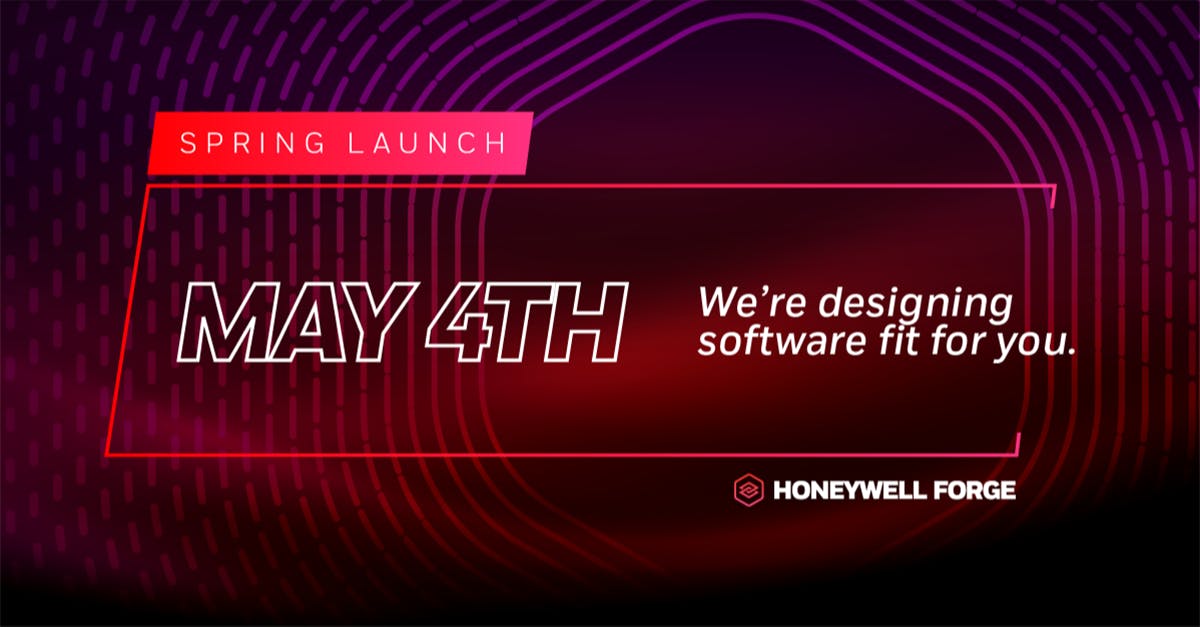 SPRING LAUNCH

MAY 4TH

We're designing software fit for you.

HONEYWELL FORGE